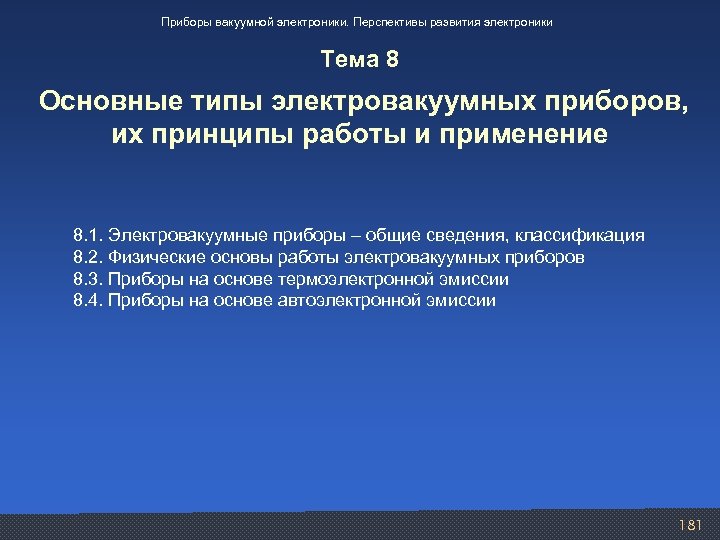 Приборы вакуумной электроники. Перспективы развития электроники

Тема 8

Основные типы электровакуумных приборов, их принципы работы и применение

8.1. Электровакуумные приборы – общие сведения, классификация
8.2. Физические основы работы электровакуумных приборов
8.3. Приборы на основе термоэлектронной эмиссии
8.4. Приборы на основе автоэлектронной эмиссии

181